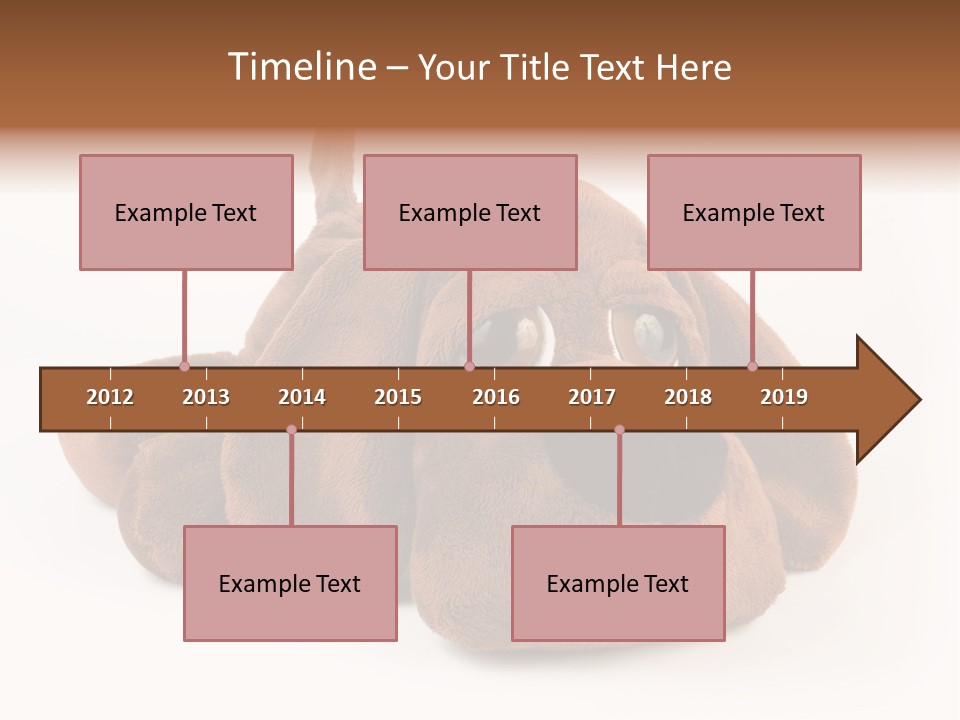 Timeline – Your Title Text Here

Example Text

Example Text

Example Text

2012 2013 2014 2015 2016 2017 2018 2019

Example Text

Example Text